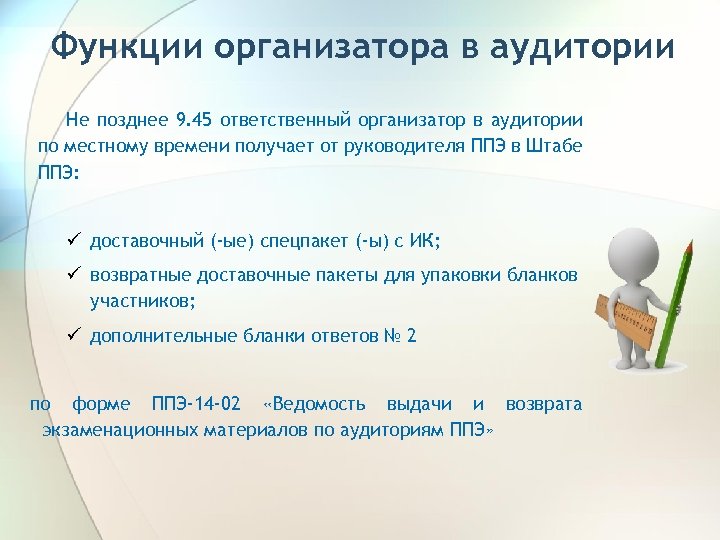 Функции организатора в аудитории

Не позднее 9.45 ответственный организатор в аудитории по местному времени получает от руководителя ППЭ в Штабе ППЭ:

✓ доставочный (-ые) спецпакет (-ы) с ИК;
✓ возвратные доставочные пакеты для упаковки бланков участников;
✓ дополнительные бланки ответов № 2

по форме ППЭ-14-02 «Ведомость выдачи и возврата экзаменационных материалов по аудиториям ППЭ»